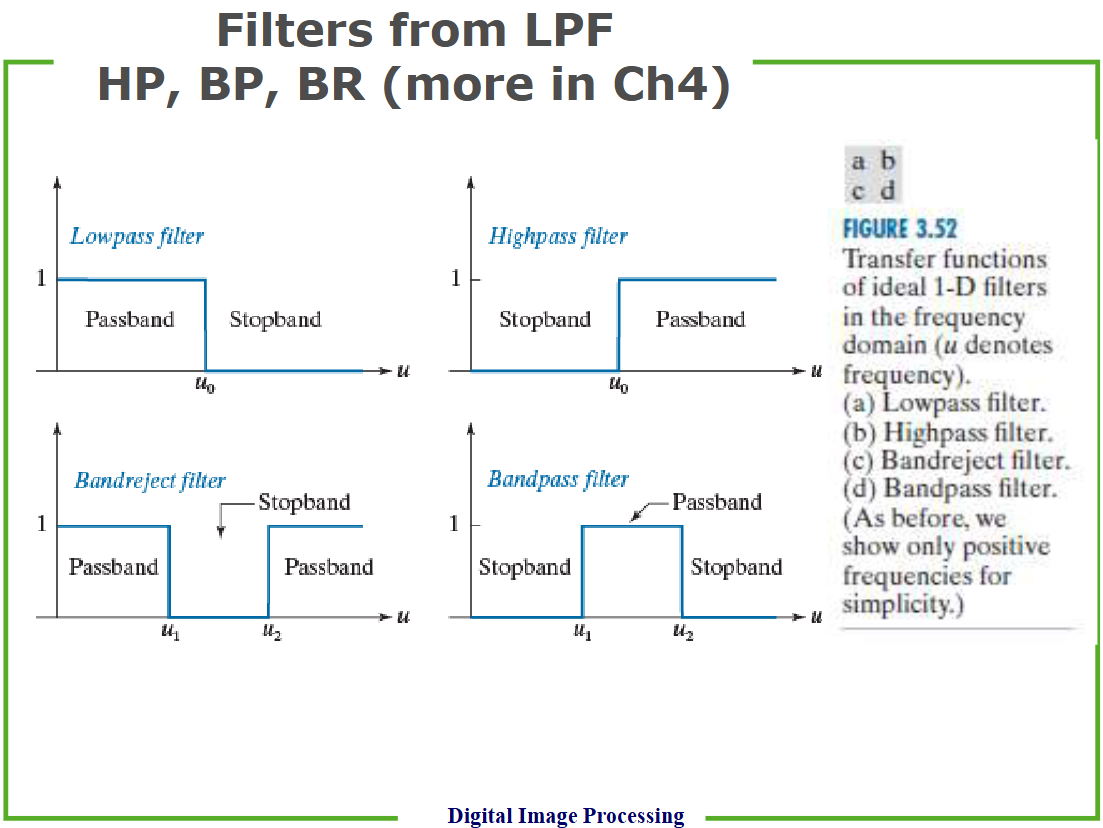 Filters from LPF
HP, BP, BR (more in Ch4)

Lowpass filter

1

Passband

Stopband

$u_0$

$u$

Highpass filter

1

Stopband

Passband

$u_0$

$u$

Bandreject filter

Stopband

1

Passband

Passband

$u_1$

$u_2$

$u$

Bandpass filter

Passband

1

Stopband

Stopband

$u_1$

$u_2$

$u$

a b
c d

FIGURE 3.52
Transfer functions of ideal 1-D filters in the frequency domain ($u$ denotes frequency).
(a) Lowpass filter.
(b) Highpass filter.
(c) Bandreject filter.
(d) Bandpass filter.
(As before, we show only positive frequencies for simplicity.)

Digital Image Processing